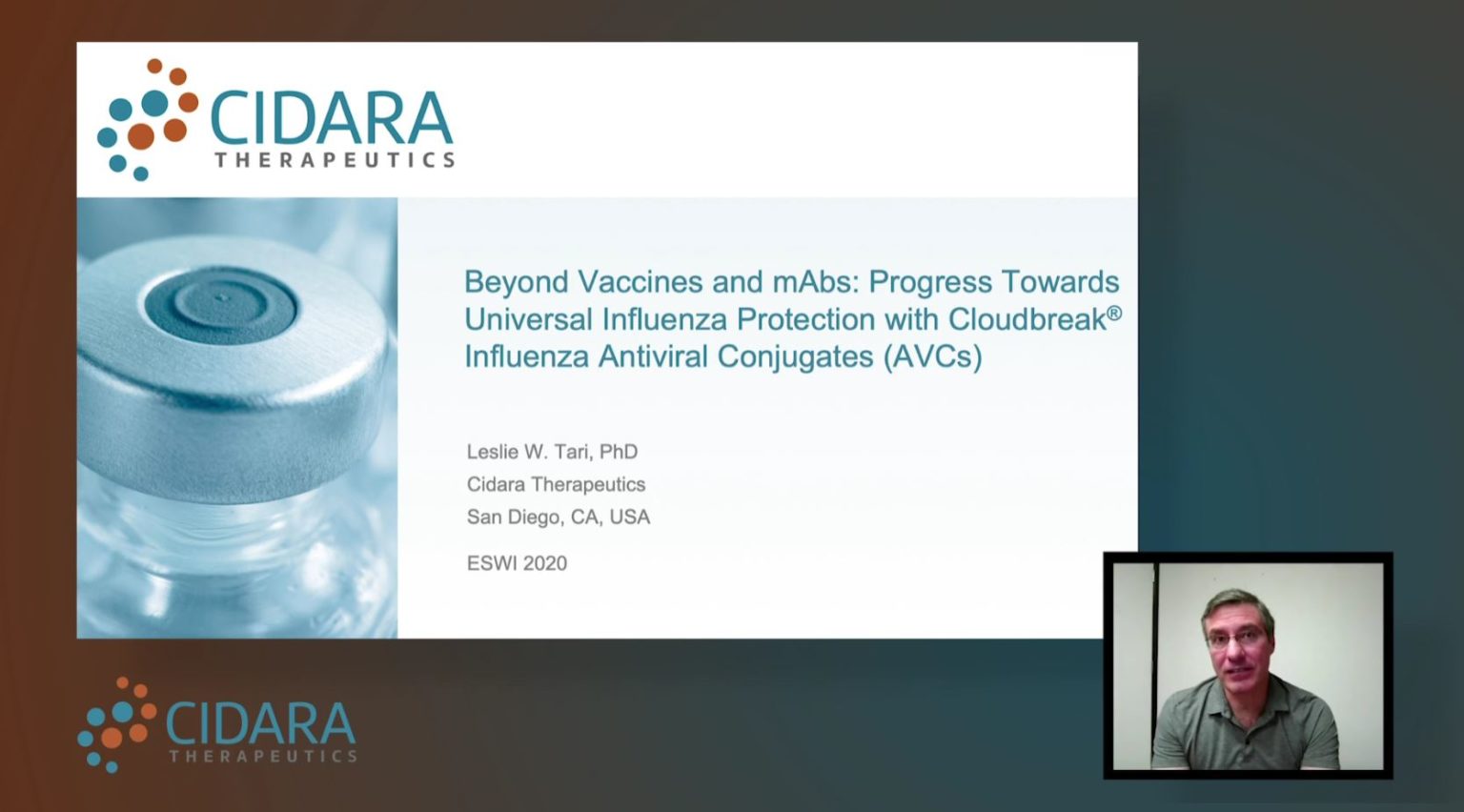 CIDARA
THERAPEUTICS

Beyond Vaccines and mAbs: Progress Towards Universal Influenza Protection with Cloudbreak® Influenza Antiviral Conjugates (AVCs)

Leslie W. Tari, PhD
Cidara Therapeutics
San Diego, CA, USA

ESWI 2020

CIDARA
THERAPEUTICS